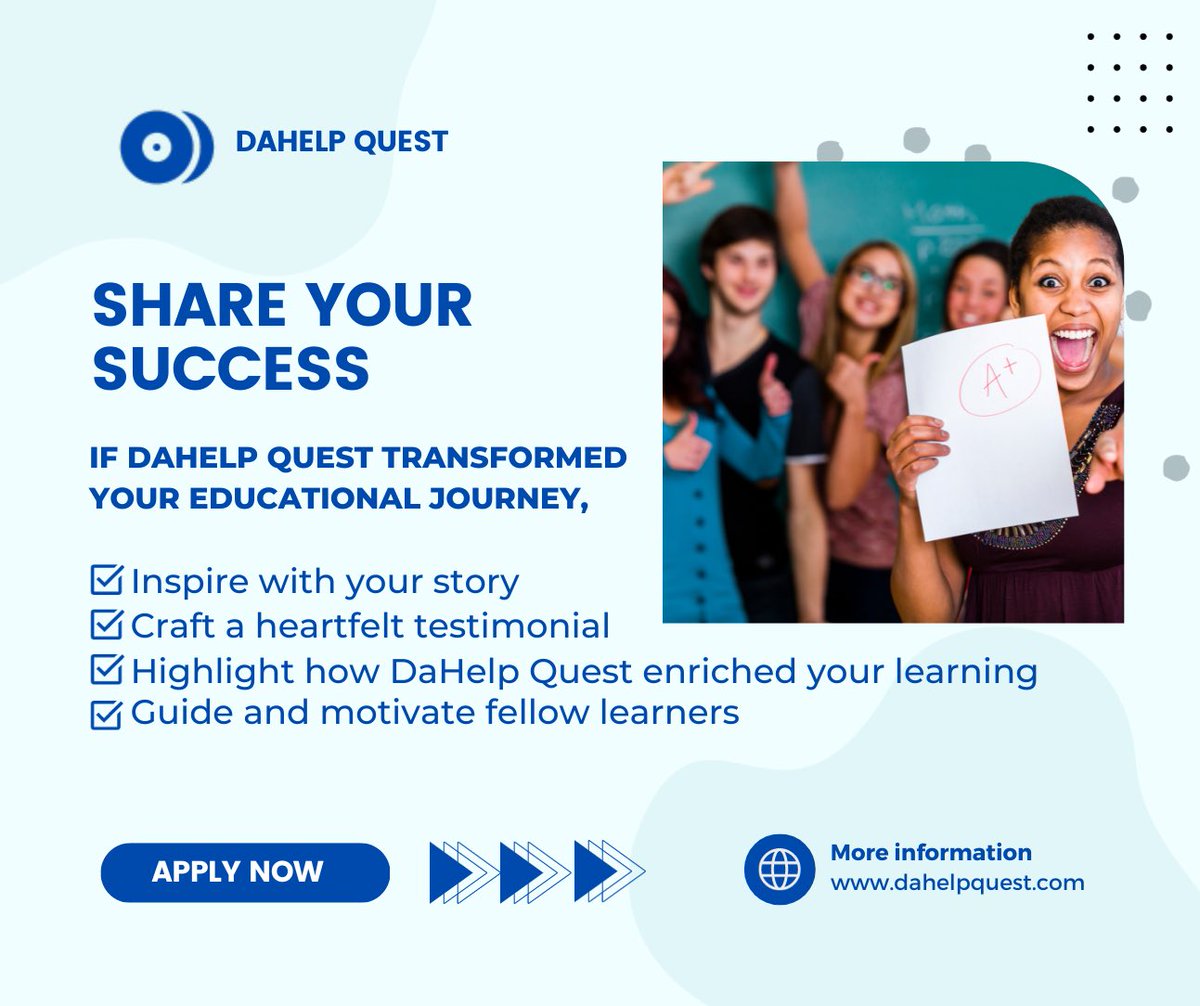 DAHELP QUEST

SHARE YOUR SUCCESS

IF DAHELP QUEST TRANSFORMED YOUR EDUCATIONAL JOURNEY,

A+

☑ Inspire with your story
☑ Craft a heartfelt testimonial
☑ Highlight how DaHelp Quest enriched your learning
☑ Guide and motivate fellow learners

APPLY NOW

More information
www.dahelpquest.com